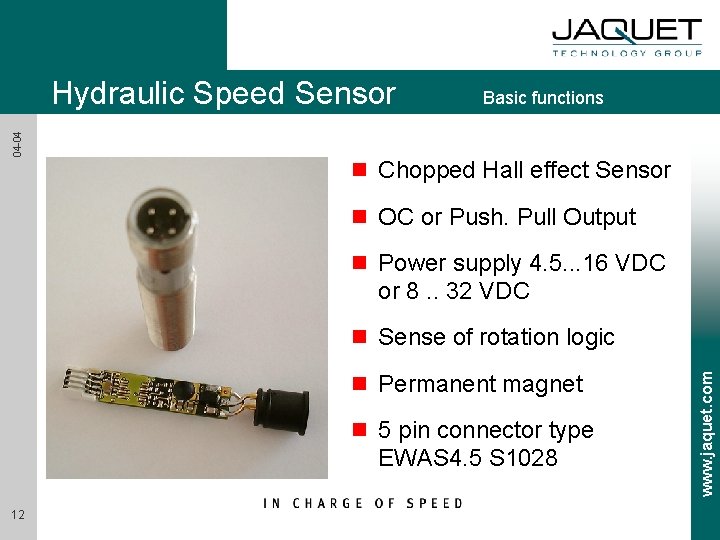 JAQUET
TECHNOLOGY GROUP

Hydraulic Speed Sensor

Basic functions

04-04

- Chopped Hall effect Sensor
- OC or Push. Pull Output
- Power supply 4.5...16 VDC or 8 .. 32 VDC
- Sense of rotation logic
- Permanent magnet
- 5 pin connector type EWAS4.5 S1028

www.jaquet.com

12

IN CHARGE OF SPEED